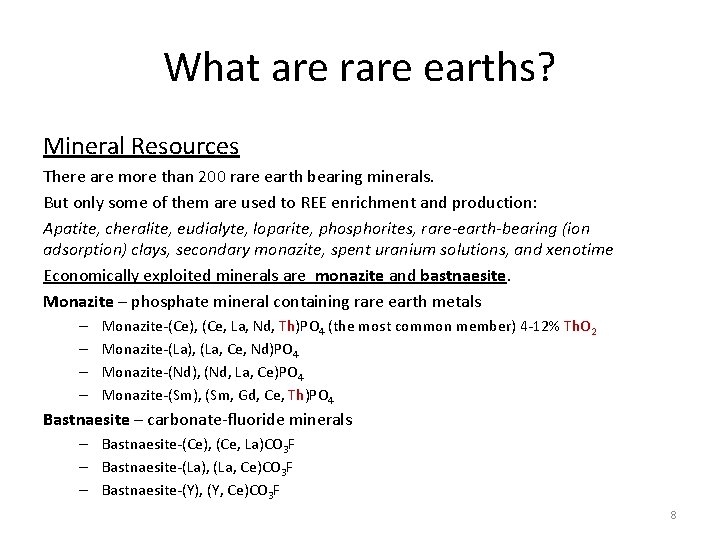 What are rare earths?

Mineral Resources

There are more than 200 rare earth bearing minerals.

But only some of them are used to REE enrichment and production:

Apatite, cheralite, eudialyte, loparite, phosphorites, rare-earth-bearing (ion adsorption) clays, secondary monazite, spent uranium solutions, and xenotime

Economically exploited minerals are monazite and bastnaesite.

Monazite – phosphate mineral containing rare earth metals

– Monazite-(Ce), (Ce, La, Nd, Th)$PO_4$ (the most common member) 4-12% $ThO_2$

– Monazite-(La), (La, Ce, Nd)$PO_4$

– Monazite-(Nd), (Nd, La, Ce)$PO_4$

– Monazite-(Sm), (Sm, Gd, Ce, Th)$PO_4$

Bastnaesite – carbonate-fluoride minerals

– Bastnaesite-(Ce), (Ce, La)$CO_3F$

– Bastnaesite-(La), (La, Ce)$CO_3F$

– Bastnaesite-(Y), (Y, Ce)$CO_3F$

8